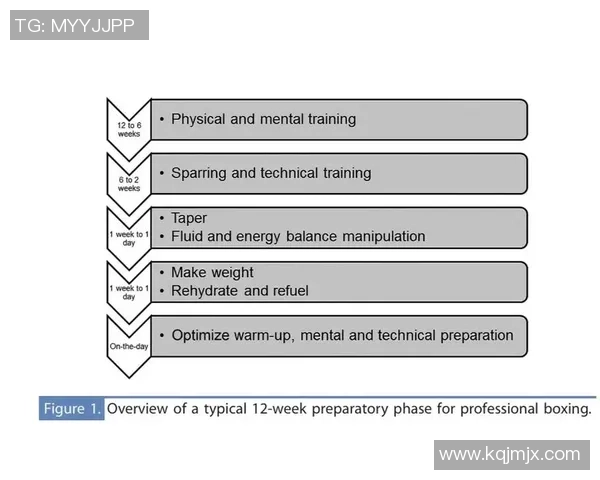 TG: MYYJJPP

12 to 6 weeks
• Physical and mental training

6 to 2 weeks
• Sparring and technical training

1 week to 1 day
• Taper
• Fluid and energy balance manipulation

1 week to 1 day
• Make weight
• Rehydrate and refuel

On-the-day
• Optimize warm-up, mental and technical preparation

Figure 1. Overview of a typical 12-week preparatory phase for professional boxing.

www.kqjmjx.com